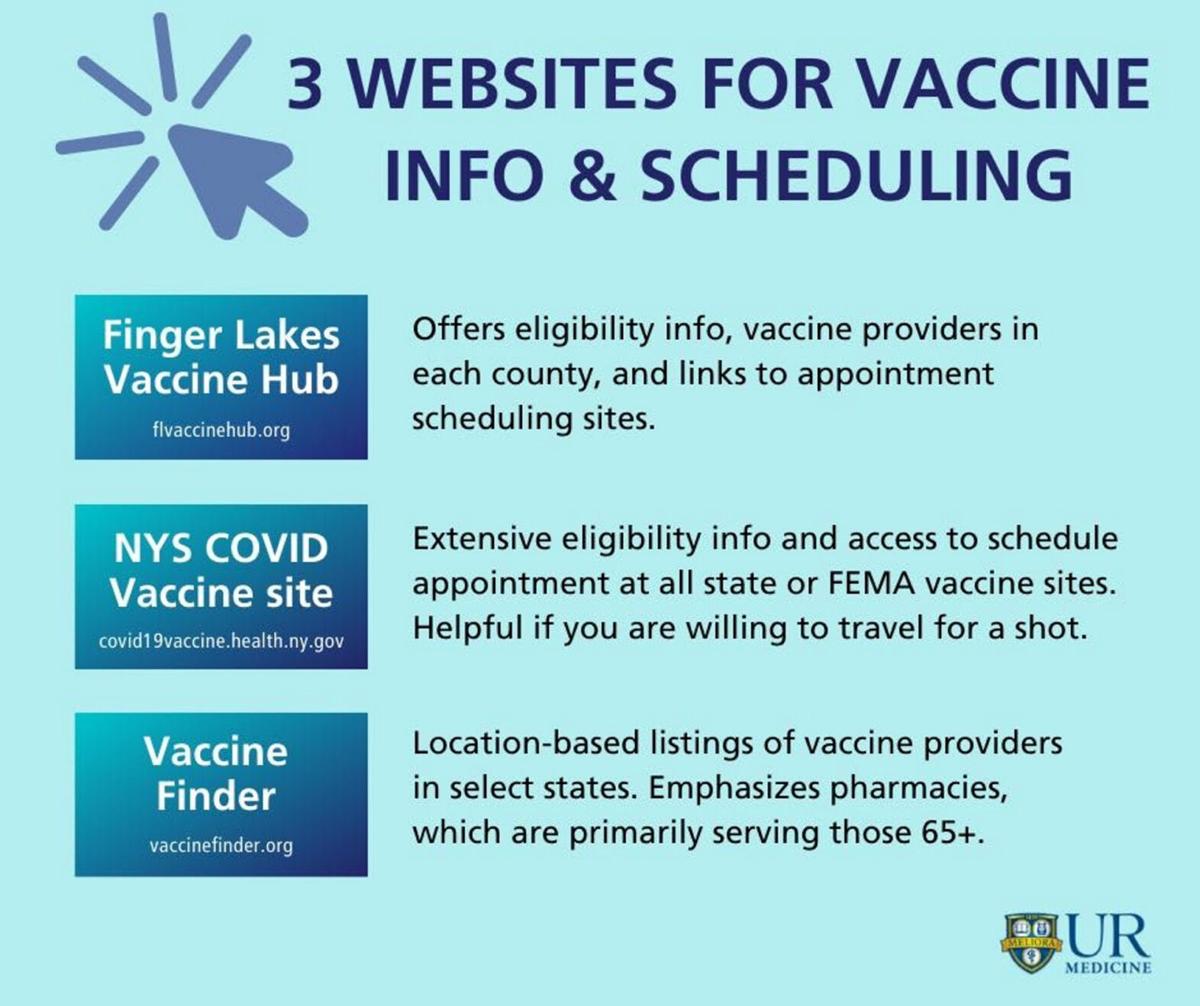 3 WEBSITES FOR VACCINE INFO & SCHEDULING

Finger Lakes Vaccine Hub
flvaccinehub.org

Offers eligibility info, vaccine providers in each county, and links to appointment scheduling sites.

NYS COVID Vaccine site
covid19vaccine.health.ny.gov

Extensive eligibility info and access to schedule appointment at all state or FEMA vaccine sites. Helpful if you are willing to travel for a shot.

Vaccine Finder
vaccinefinder.org

Location-based listings of vaccine providers in select states. Emphasizes pharmacies, which are primarily serving those 65+.

MELIORA
UR
MEDICINE